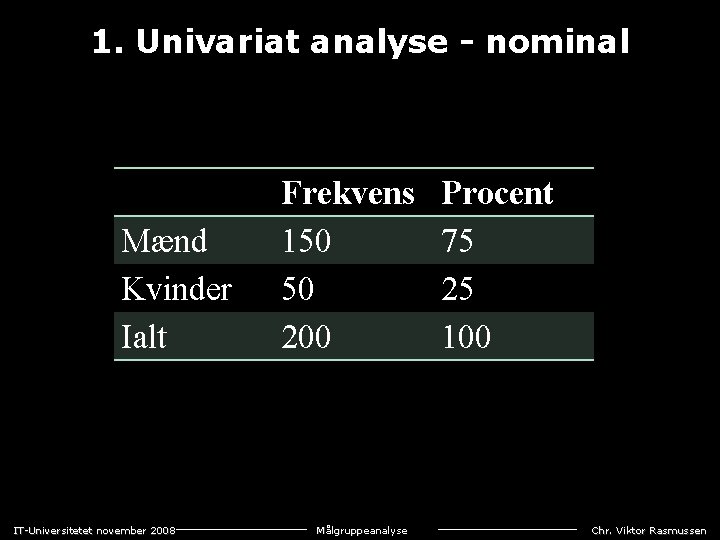 1. Univariat analyse - nominal

|  | Frekvens | Procent |
|---|---|---|
| Mænd | 150 | 75 |
| Kvinder | 50 | 25 |
| Ialt | 200 | 100 |

IT-Universitetet november 2008 Målgruppeanalyse Chr. Viktor Rasmussen